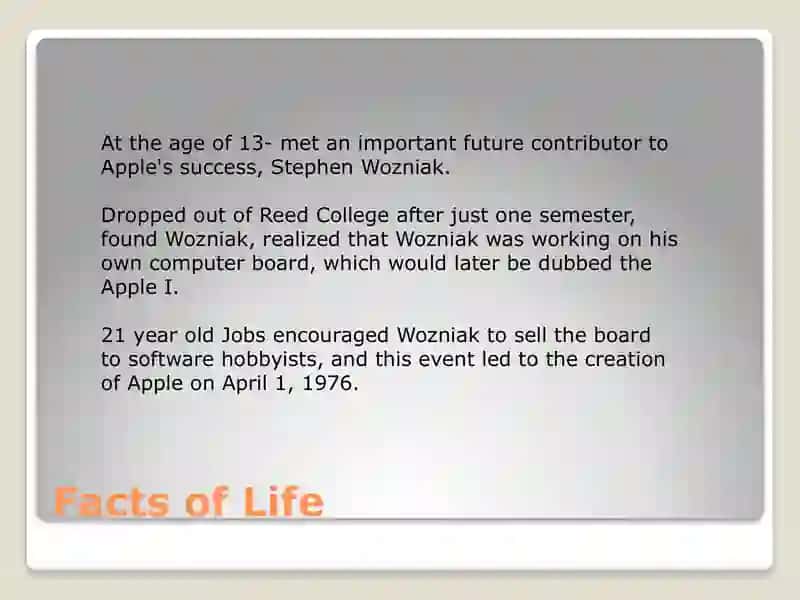 At the age of 13- met an important future contributor to Apple's success, Stephen Wozniak.

Dropped out of Reed College after just one semester, found Wozniak, realized that Wozniak was working on his own computer board, which would later be dubbed the Apple I.

21 year old Jobs encouraged Wozniak to sell the board to software hobbyists, and this event led to the creation of Apple on April 1, 1976.

Facts of Life